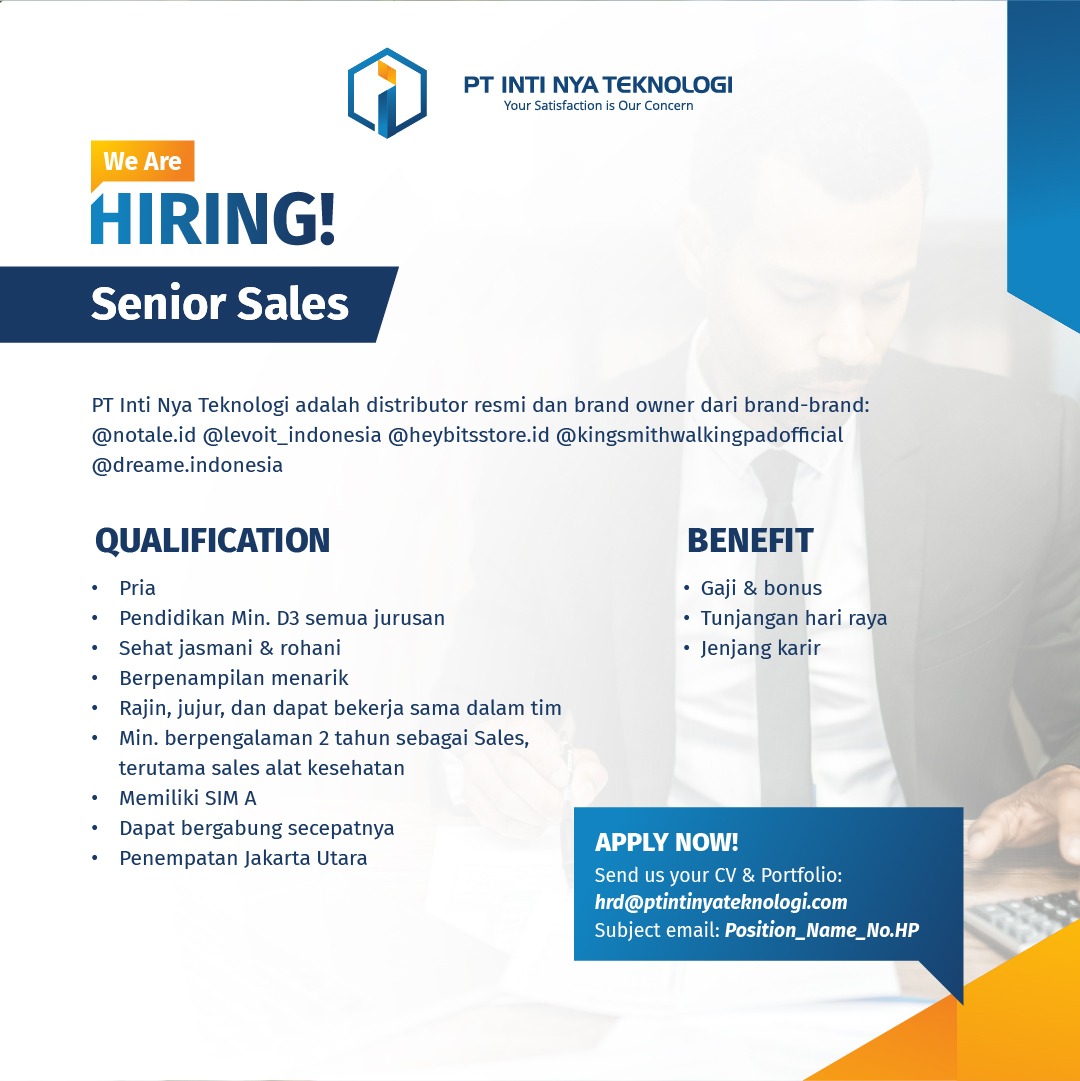 PT INTI NYA TEKNOLOGI
Your Satisfaction is Our Concern

We Are
HIRING!

Senior Sales

PT Inti Nya Teknologi adalah distributor resmi dan brand owner dari brand-brand: @notale.id @levoit_indonesia @heybitsstore.id @kingsmithwalkingpadofficial @dreame.indonesia

QUALIFICATION
• Pria
• Pendidikan Min. D3 semua jurusan
• Sehat jasmani & rohani
• Berpenampilan menarik
• Rajin, jujur, dan dapat bekerja sama dalam tim
• Min. berpengalaman 2 tahun sebagai Sales, terutama sales alat kesehatan
• Memiliki SIM A
• Dapat bergabung secepatnya
• Penempatan Jakarta Utara

BENEFIT
• Gaji & bonus
• Tunjangan hari raya
• Jenjang karir

APPLY NOW!
Send us your CV & Portfolio:
hrd@ptintinyateknologi.com
Subject email: Position_Name_No.HP